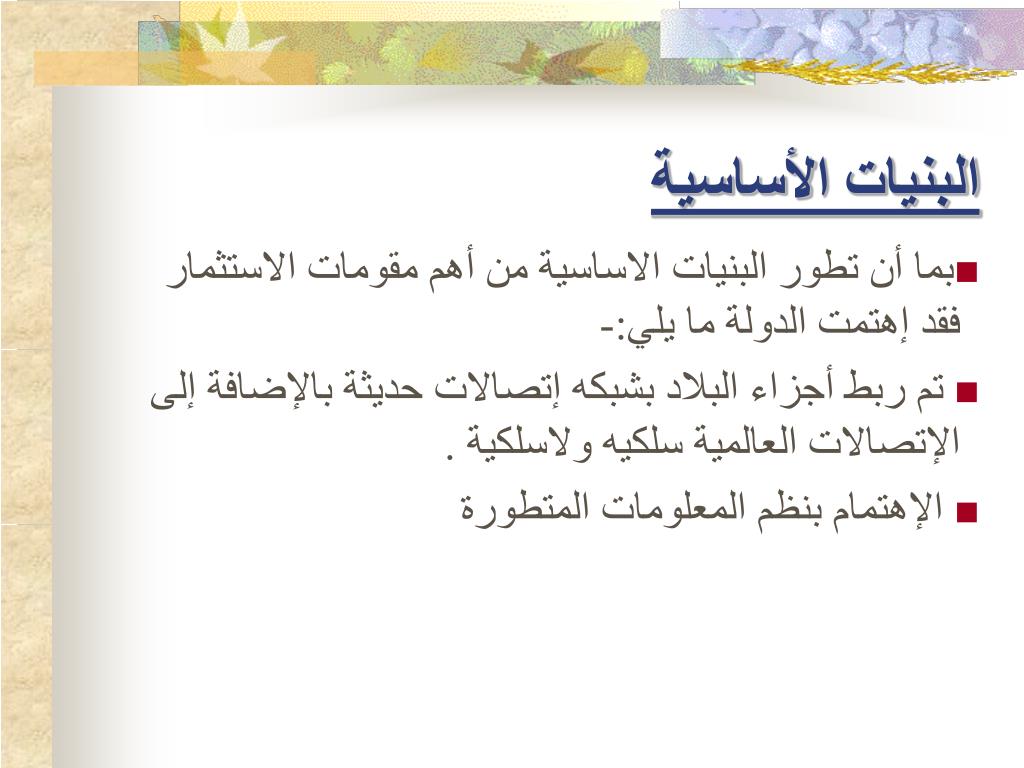 البنيات الأساسية

بما أن تطور البنيات الاساسية من أهم مقومات الاستثمار فقد إهتمت الدولة ما يلي:-

تم ربط أجزاء البلاد بشبكه إتصالات حديثة بالإضافة إلى الإتصالات العالمية سلكيه ولاسلكية .

الإهتمام بنظم المعلومات المتطورة